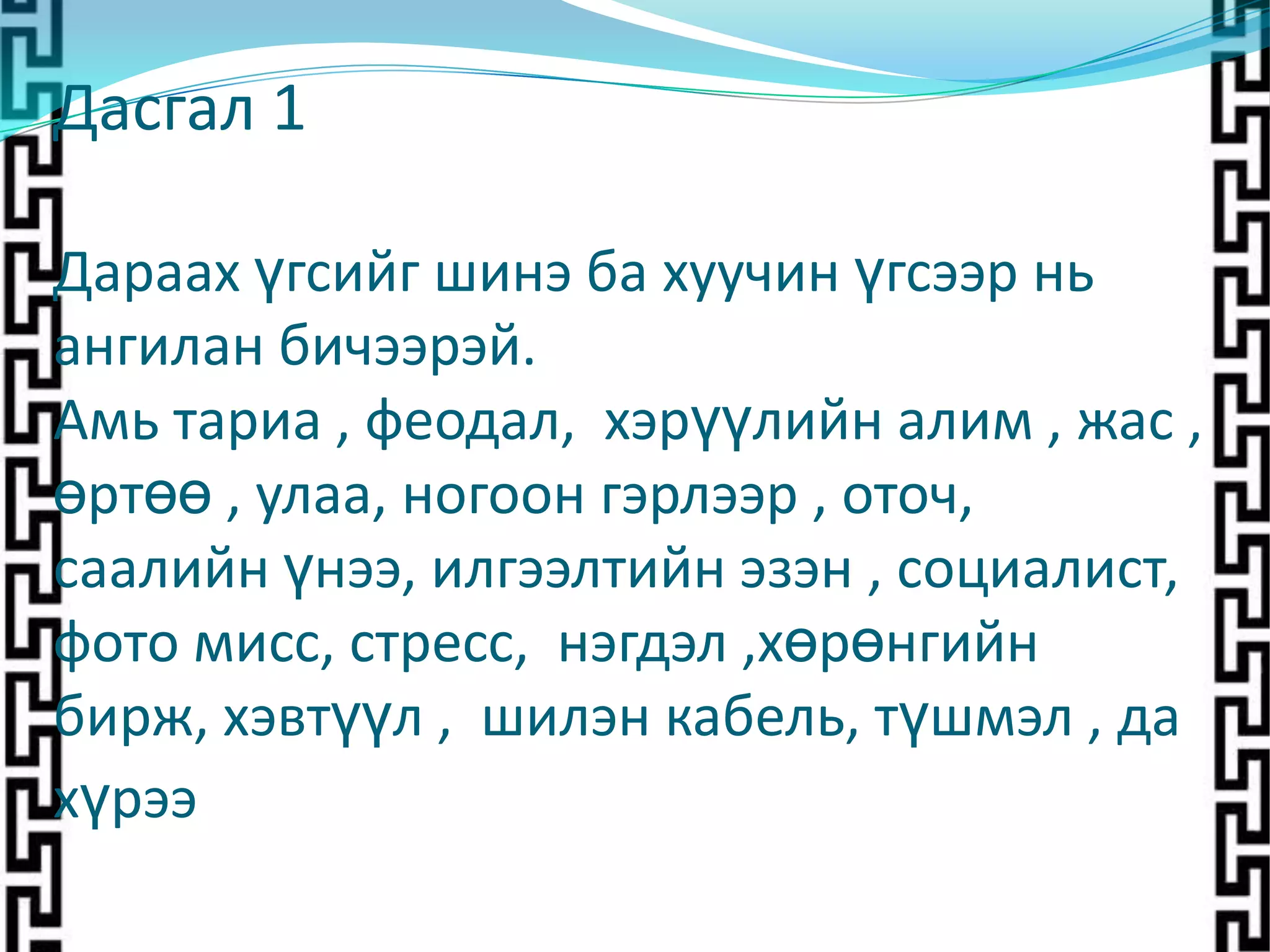 Дасгал 1

Дараах үгсийг шинэ ба хуучин үгсээр нь ангилан бичээрэй.
Амь тариа , феодал, хэрүүлийн алим , жас , өртөө , улаа, ногоон гэрлээр , оточ, саалийн үнээ, илгээлтийн эзэн , социалист, фото мисс, стресс, нэгдэл ,хөрөнгийн бирж, хэвтүүл , шилэн кабель, түшмэл , да хүрээ